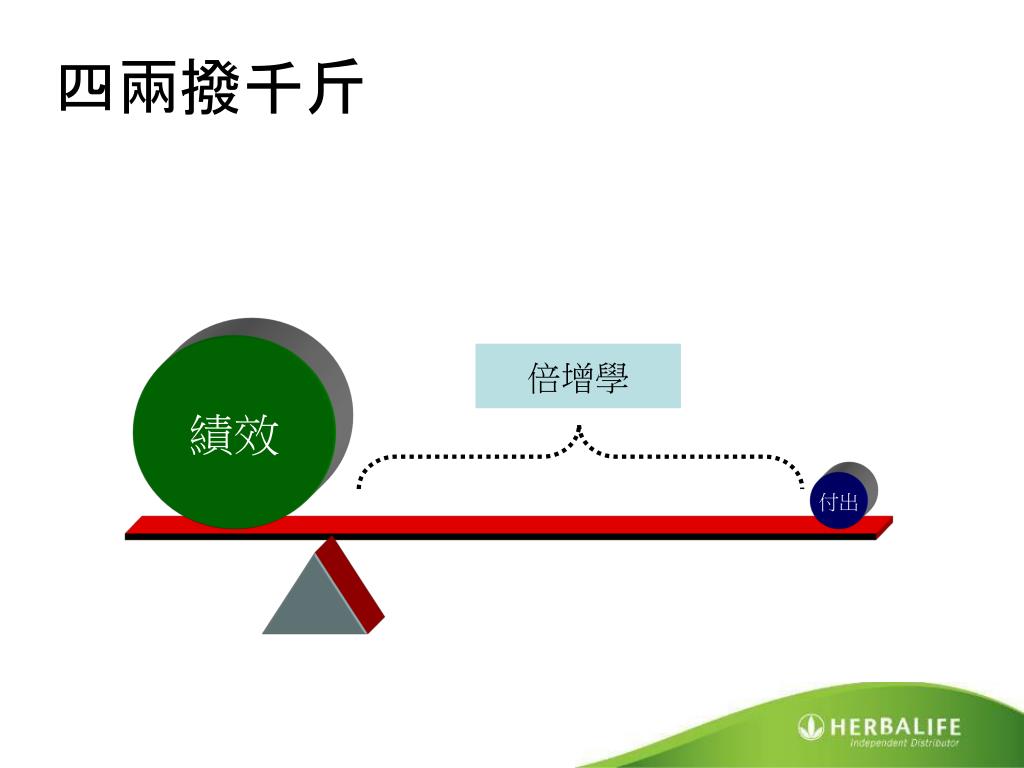 四兩撥千斤

倍增學

績效

付出

HERBALIFE
Independent Distributor